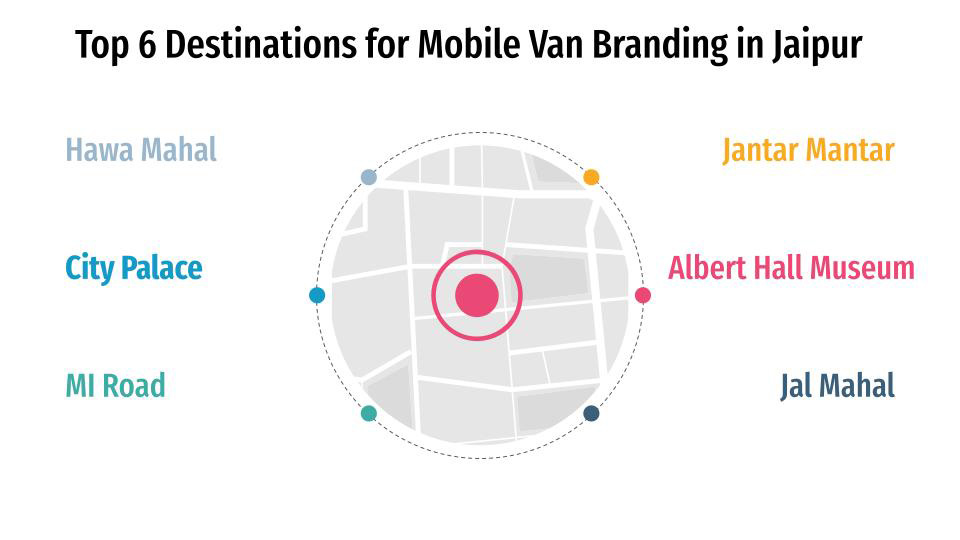 Top 6 Destinations for Mobile Van Branding in Jaipur

Hawa Mahal

City Palace

MI Road

Jantar Mantar

Albert Hall Museum

Jal Mahal